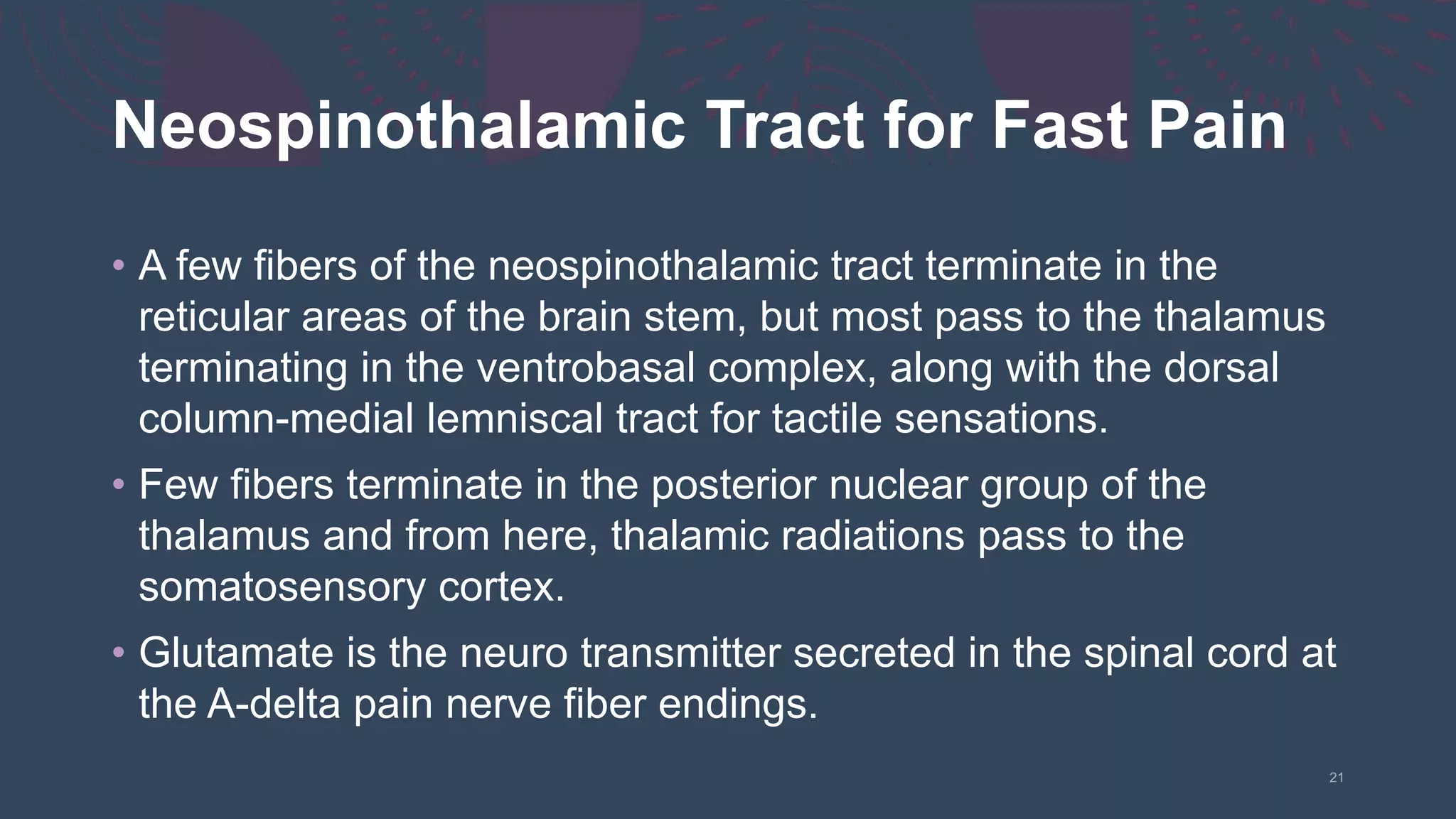 Neospinothalamic Tract for Fast Pain

• A few fibers of the neospinothalamic tract terminate in the reticular areas of the brain stem, but most pass to the thalamus terminating in the ventrobasal complex, along with the dorsal column-medial lemniscal tract for tactile sensations.

• Few fibers terminate in the posterior nuclear group of the thalamus and from here, thalamic radiations pass to the somatosensory cortex.

• Glutamate is the neuro transmitter secreted in the spinal cord at the A-delta pain nerve fiber endings.

21